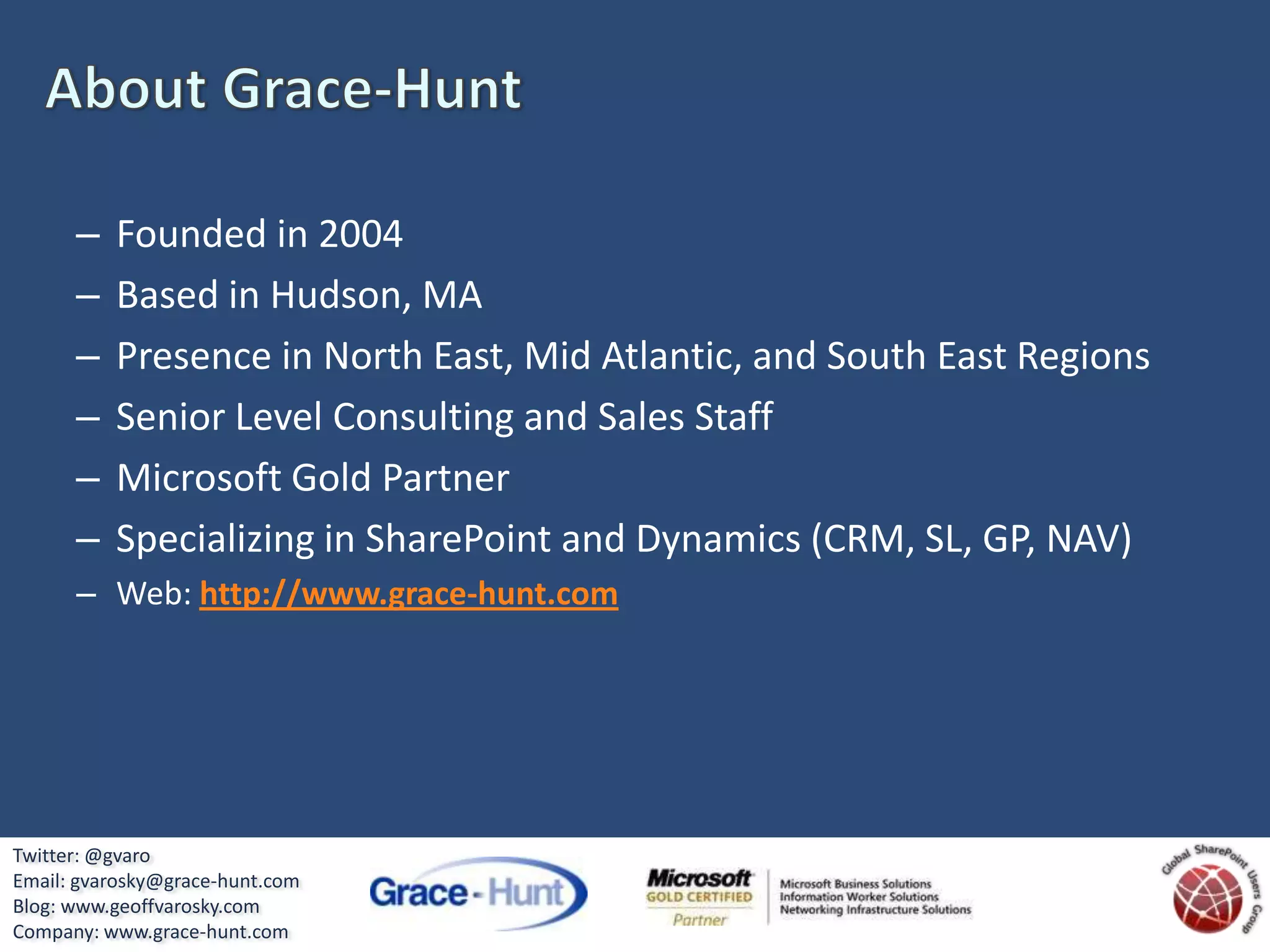 About Grace-Hunt

– Founded in 2004
– Based in Hudson, MA
– Presence in North East, Mid Atlantic, and South East Regions
– Senior Level Consulting and Sales Staff
– Microsoft Gold Partner
– Specializing in SharePoint and Dynamics (CRM, SL, GP, NAV)
– Web: http://www.grace-hunt.com

Twitter: @gvaro
Email: gvarosky@grace-hunt.com
Blog: www.geoffvarosky.com
Company: www.grace-hunt.com

Grace-Hunt

Microsoft GOLD CERTIFIED Partner
Microsoft Business Solutions
Information Worker Solutions
Networking Infrastructure Solutions

Global SharePoint Users Group